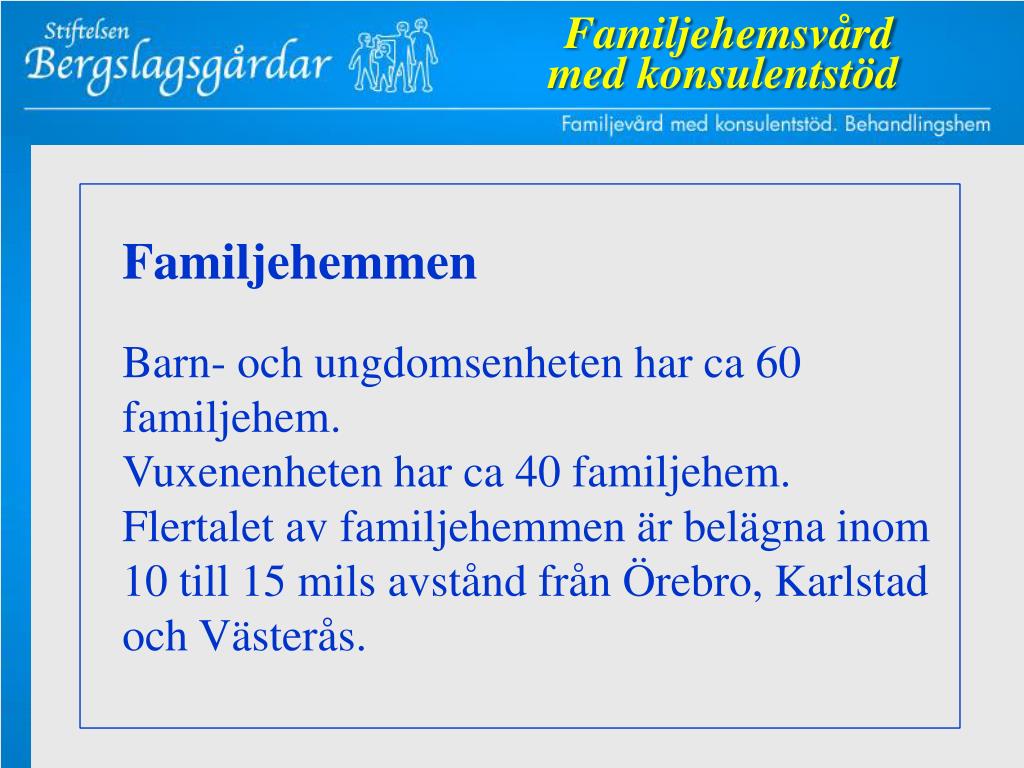 Stiftelsen
Bergslagsgårdar

Familjehemsvård
med konsulentstöd

Familjevård med konsulentstöd. Behandlingshem

Familjehemmen

Barn- och ungdomsenheten har ca 60 familjehem.
Vuxenenheten har ca 40 familjehem.
Flertalet av familjehemmen är belägna inom 10 till 15 mils avstånd från Örebro, Karlstad och Västerås.